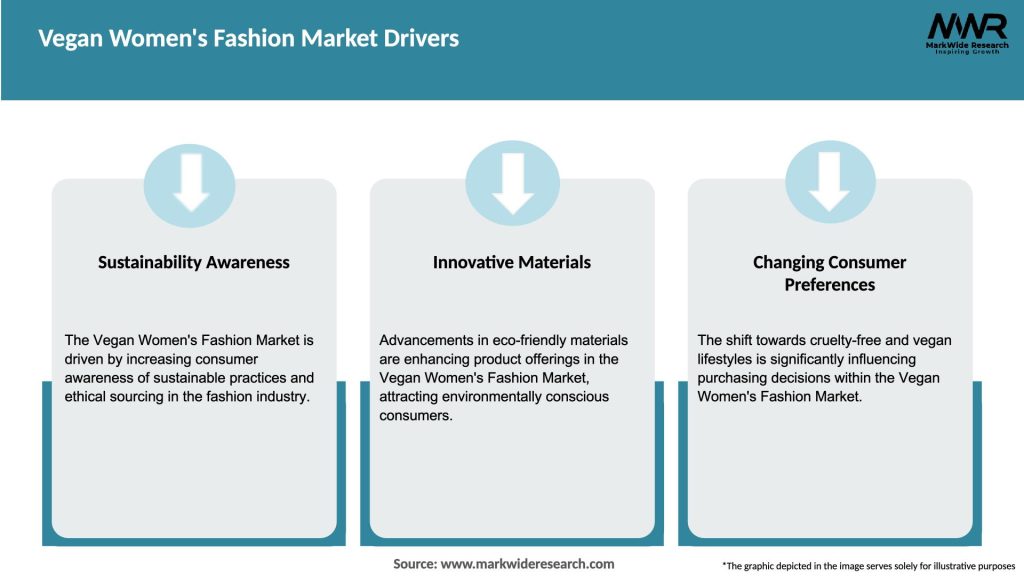 Vegan Women's Fashion Market Drivers

MWR
MarkWide Research
Inspiring Growth

Sustainability Awareness

The Vegan Women's Fashion Market is driven by increasing consumer awareness of sustainable practices and ethical sourcing in the fashion industry.

Innovative Materials

Advancements in eco-friendly materials are enhancing product offerings in the Vegan Women's Fashion Market, attracting environmentally conscious consumers.

Changing Consumer Preferences

The shift towards cruelty-free and vegan lifestyles is significantly influencing purchasing decisions within the Vegan Women's Fashion Market.

Source: www.markwideresearch.com

*The graphic depicted in the image serves solely for illustrative purposes